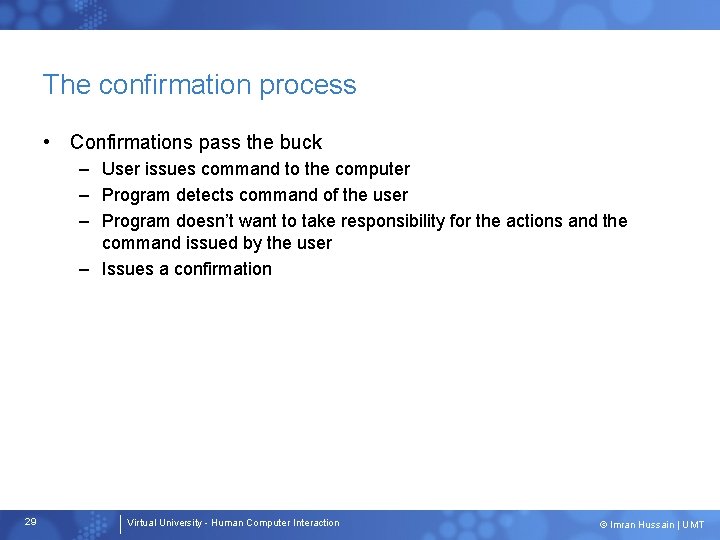 The confirmation process

• Confirmations pass the buck
– User issues command to the computer
– Program detects command of the user
– Program doesn't want to take responsibility for the actions and the command issued by the user
– Issues a confirmation

29

Virtual University - Human Computer Interaction

© Imran Hussain | UMT